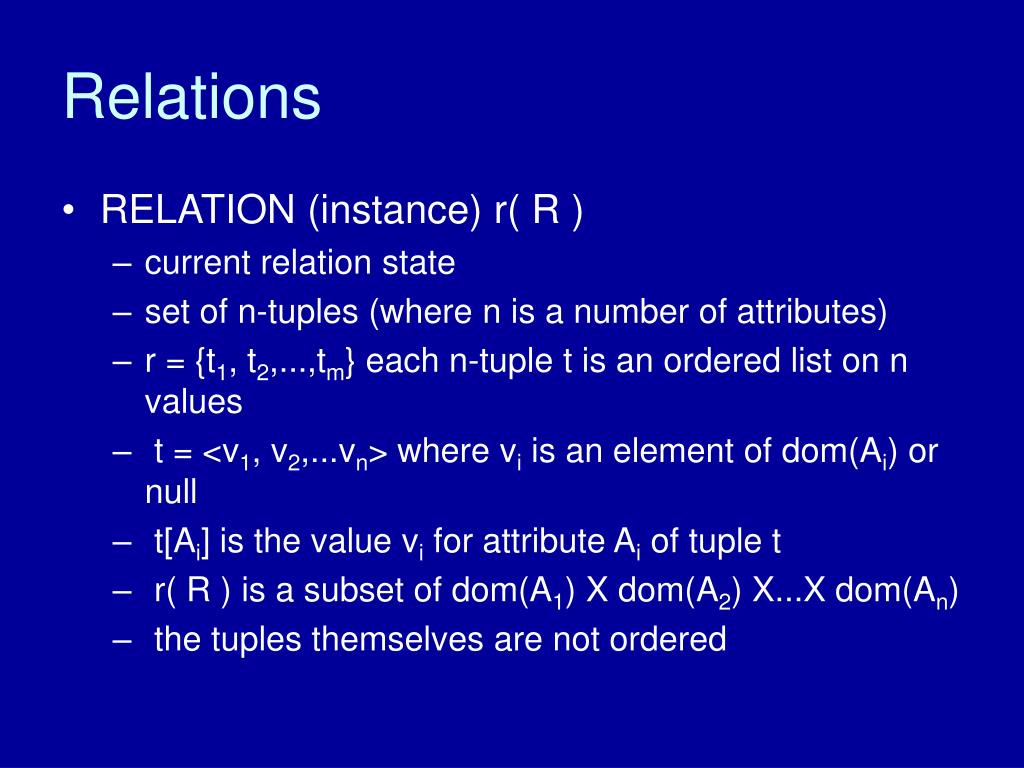 Relations

• RELATION (instance) r( R )
– current relation state
– set of n-tuples (where n is a number of attributes)
– r = {$t_1$, $t_2$,...,$t_m$} each n-tuple t is an ordered list on n values
– t = <$v_1$, $v_2$,...$v_n$> where $v_i$ is an element of dom($A_i$) or null
– t[$A_i$] is the value $v_i$ for attribute $A_i$ of tuple t
– r( R ) is a subset of dom($A_1$) X dom($A_2$) X...X dom($A_n$)
– the tuples themselves are not ordered